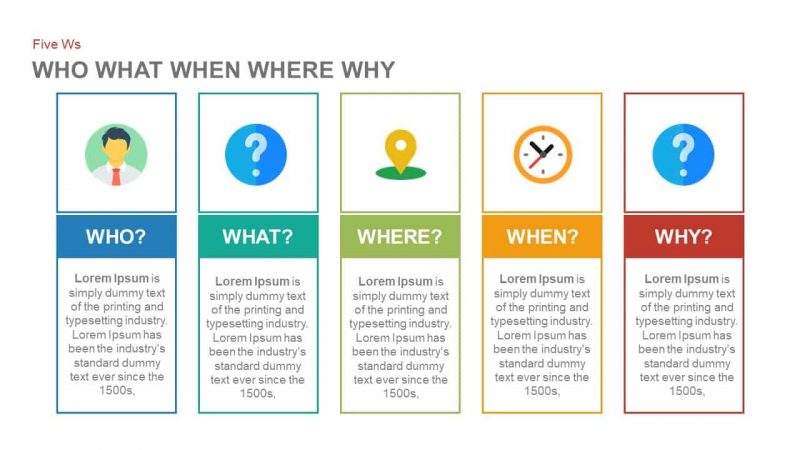 Five Ws

WHO WHAT WHEN WHERE WHY

?

?

WHO?

Lorem Ipsum is simply dummy text of the printing and typesetting industry. Lorem Ipsum has been the industry's standard dummy text ever since the 1500s,

WHAT?

Lorem Ipsum is simply dummy text of the printing and typesetting industry. Lorem Ipsum has been the industry's standard dummy text ever since the 1500s,

WHERE?

Lorem Ipsum is simply dummy text of the printing and typesetting industry. Lorem Ipsum has been the industry's standard dummy text ever since the 1500s,

WHEN?

Lorem Ipsum is simply dummy text of the printing and typesetting industry. Lorem Ipsum has been the industry's standard dummy text ever since the 1500s,

WHY?

Lorem Ipsum is simply dummy text of the printing and typesetting industry. Lorem Ipsum has been the industry's standard dummy text ever since the 1500s,